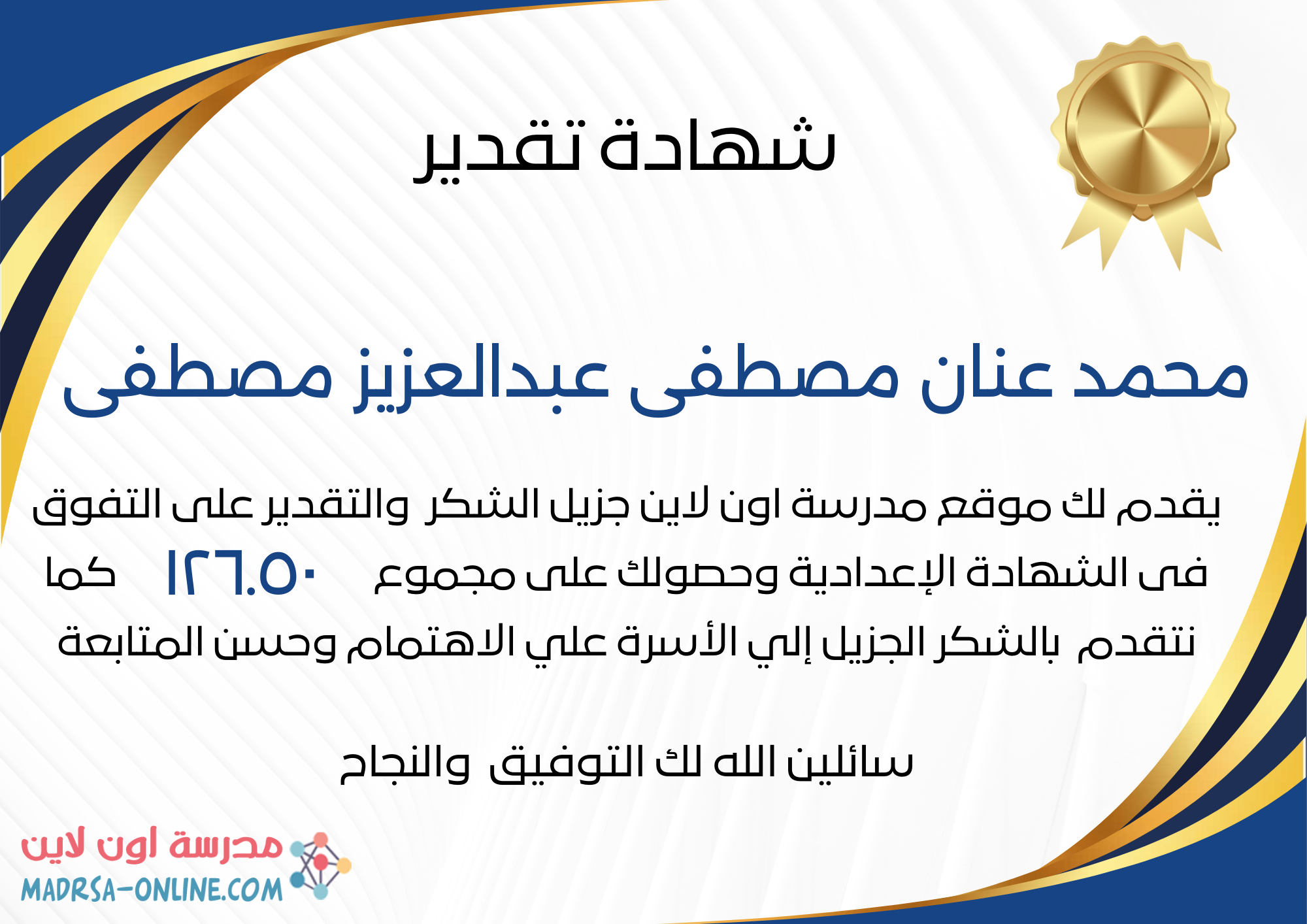 شهادة تقدير

محمد عنان مصطفى عبدالعزيز مصطفى

يقدم لك موقع مدرسة اون لاين جزيل الشكر والتقدير على التفوق فى الشهادة الإعدادية وحصولك على مجموع ١٢٦.٥٠ كما نتقدم بالشكر الجزيل إلي الأسرة علي الاهتمام وحسن المتابعة

سائلين الله لك التوفيق والنجاح

مدرسة اون لاين
MADRSA-ONLINE.COM